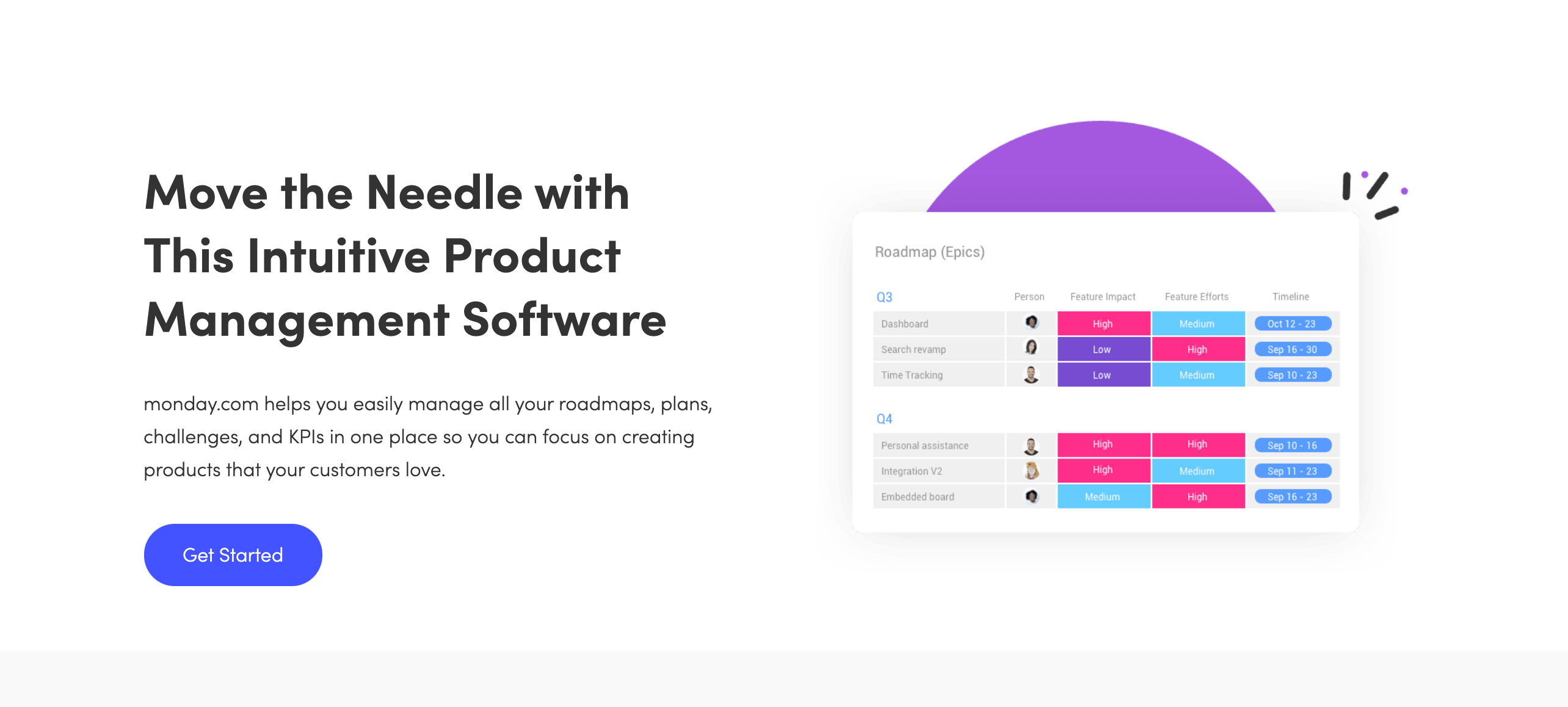 Move the Needle with This Intuitive Product Management Software

monday.com helps you easily manage all your roadmaps, plans, challenges, and KPIs in one place so you can focus on creating products that your customers love.

Get Started

Roadmap (Epics)

| Q3 | Person | Feature Impact | Feature Efforts | Timeline |
|---|---|---|---|---|
| Dashboard | | High | Medium | Oct 12 - 23 |
| Search revamp | | Low | High | Sep 16 - 30 |
| Time Tracking | | Low | Medium | Sep 10 - 23 |

| Q4 | | | | |
|---|---|---|---|---|
| Personal assistance | | High | High | Sep 10 - 16 |
| Integration V2 | | High | Medium | Sep 11 - 23 |
| Embedded board | | Medium | High | Sep 16 - 23 |